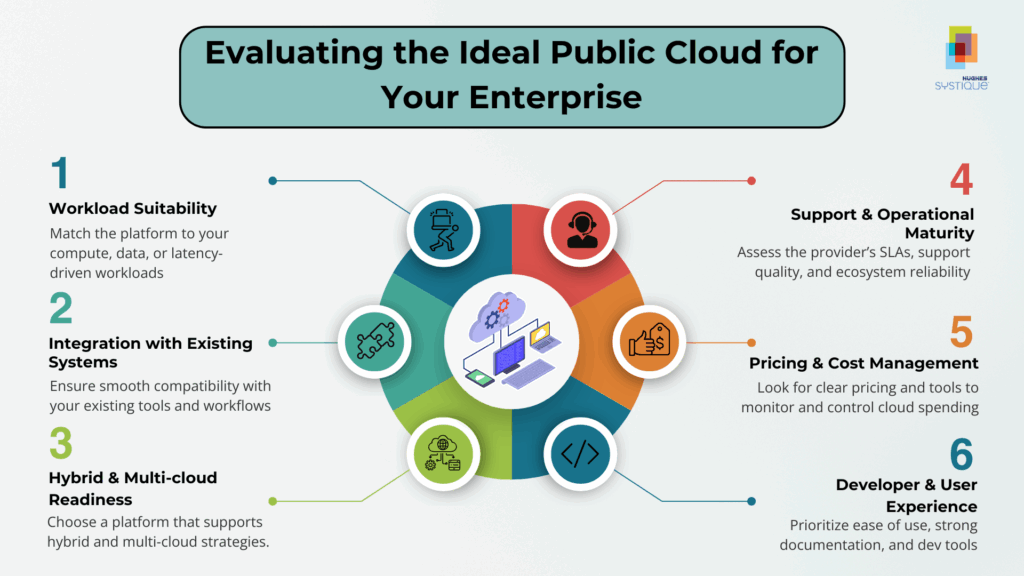 Evaluating the Ideal Public Cloud for Your Enterprise

HUGHES SYSTIQUE

1
Workload Suitability
Match the platform to your compute, data, or latency-driven workloads

2
Integration with Existing Systems
Ensure smooth compatibility with your existing tools and workflows

3
Hybrid & Multi-cloud Readiness
Choose a platform that supports hybrid and multi-cloud strategies.

4
Support & Operational Maturity
Assess the provider's SLAs, support quality, and ecosystem reliability

5
Pricing & Cost Management
Look for clear pricing and tools to monitor and control cloud spending

6
Developer & User Experience
Prioritize ease of use, strong documentation, and dev tools